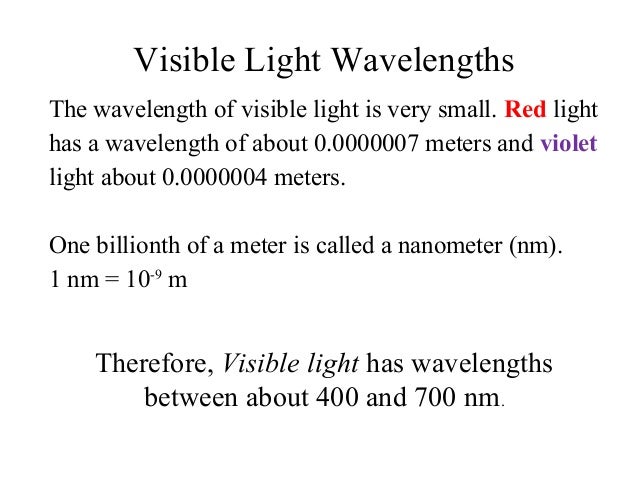 Visible Light Wavelengths

The wavelength of visible light is very small. Red light has a wavelength of about 0.0000007 meters and violet light about 0.0000004 meters.

One billionth of a meter is called a nanometer (nm).
1 nm = $10^{-9}$ m

Therefore, Visible light has wavelengths between about 400 and 700 nm.